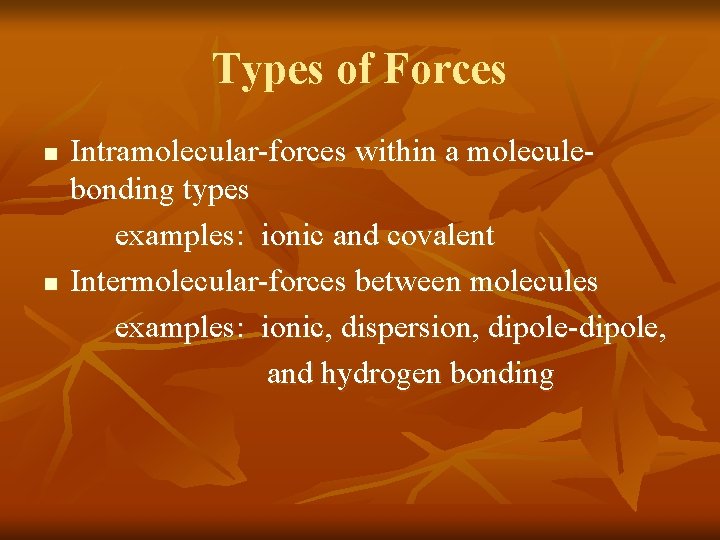 Types of Forces

■ Intramolecular-forces within a molecule-bonding types

examples: ionic and covalent

■ Intermolecular-forces between molecules

examples: ionic, dispersion, dipole-dipole, and hydrogen bonding